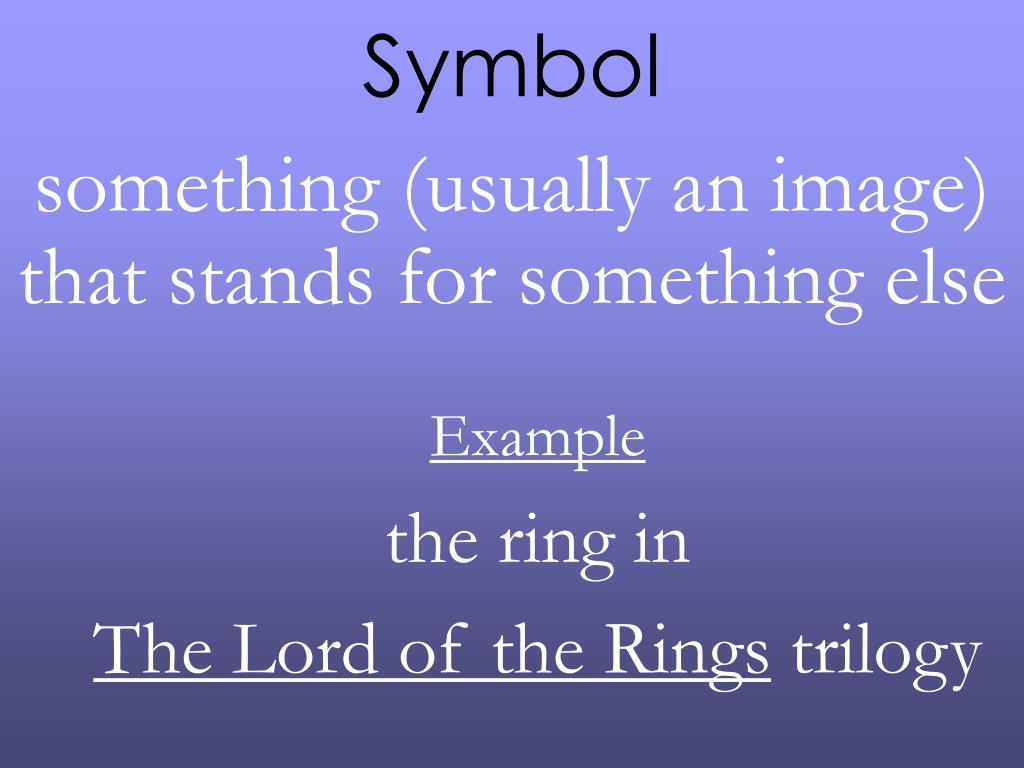 Symbol

something (usually an image) that stands for something else

Example

the ring in

The Lord of the Rings trilogy